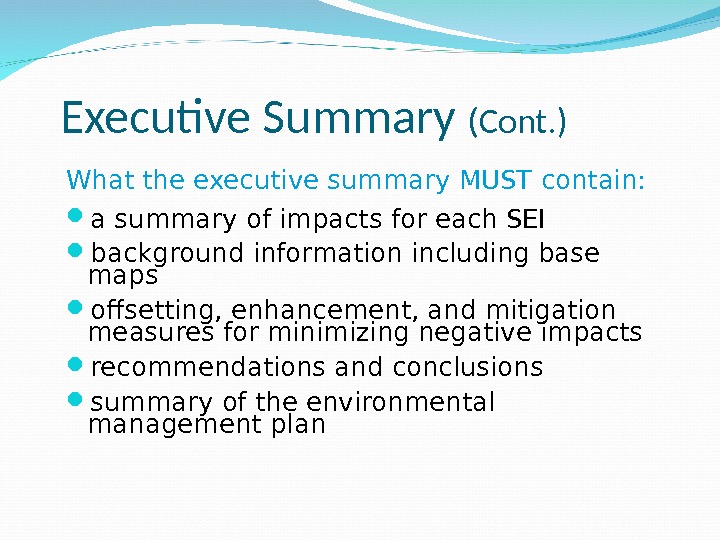 Executive Summary (Cont.)

What the executive summary MUST contain:

- a summary of impacts for each SEI
- background information including base maps
- offsetting, enhancement, and mitigation measures for minimizing negative impacts
- recommendations and conclusions
- summary of the environmental management plan